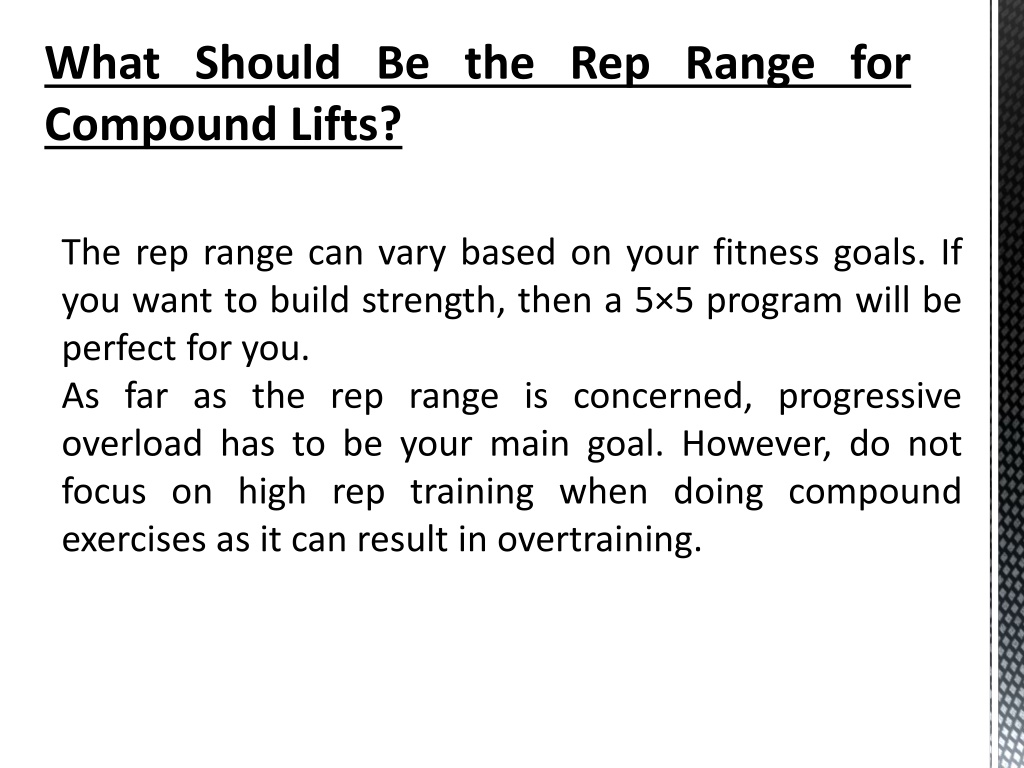 What Should Be the Rep Range for Compound Lifts?

The rep range can vary based on your fitness goals. If you want to build strength, then a 5×5 program will be perfect for you.

As far as the rep range is concerned, progressive overload has to be your main goal. However, do not focus on high rep training when doing compound exercises as it can result in overtraining.